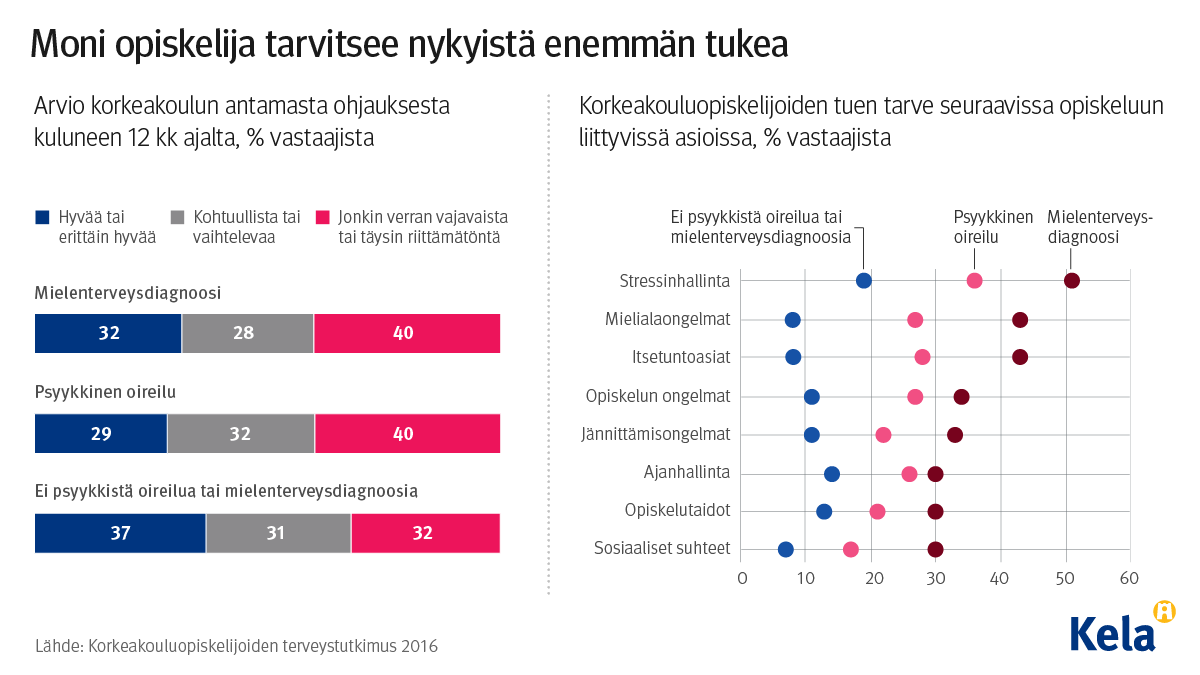 Moni opiskelija tarvitsee nykyistä enemmän tukea

Arvio korkeakoulun antamasta ohjauksesta kuluneen 12 kk ajalta, % vastaajista

Hyvää tai erittäin hyvää
Kohtuullista tai vaihtelevaa
Jonkin verran vajavaista tai täysin riittämätöntä

Mielenterveysdiagnoosi
32 28 40

Psyykkinen oireilu
29 32 40

Ei psyykkistä oireilua tai mielenterveysdiagnoosia
37 31 32

Korkeakouluopiskelijoiden tuen tarve seuraavissa opiskeluun liittyvissä asioissa, % vastaajista

Ei psyykkistä oireilua tai mielenterveysdiagnoosia
Psyykkinen oireilu
Mielenterveysdiagnoosi

Stressinhallinta
Mielialaongelmat
Itsetuntoasiat
Opiskelun ongelmat
Jännittämisongelmat
Ajanhallinta
Opiskelutaidot
Sosiaaliset suhteet

0 10 20 30 40 50 60

Lähde: Korkeakouluopiskelijoiden terveystutkimus 2016

Kela